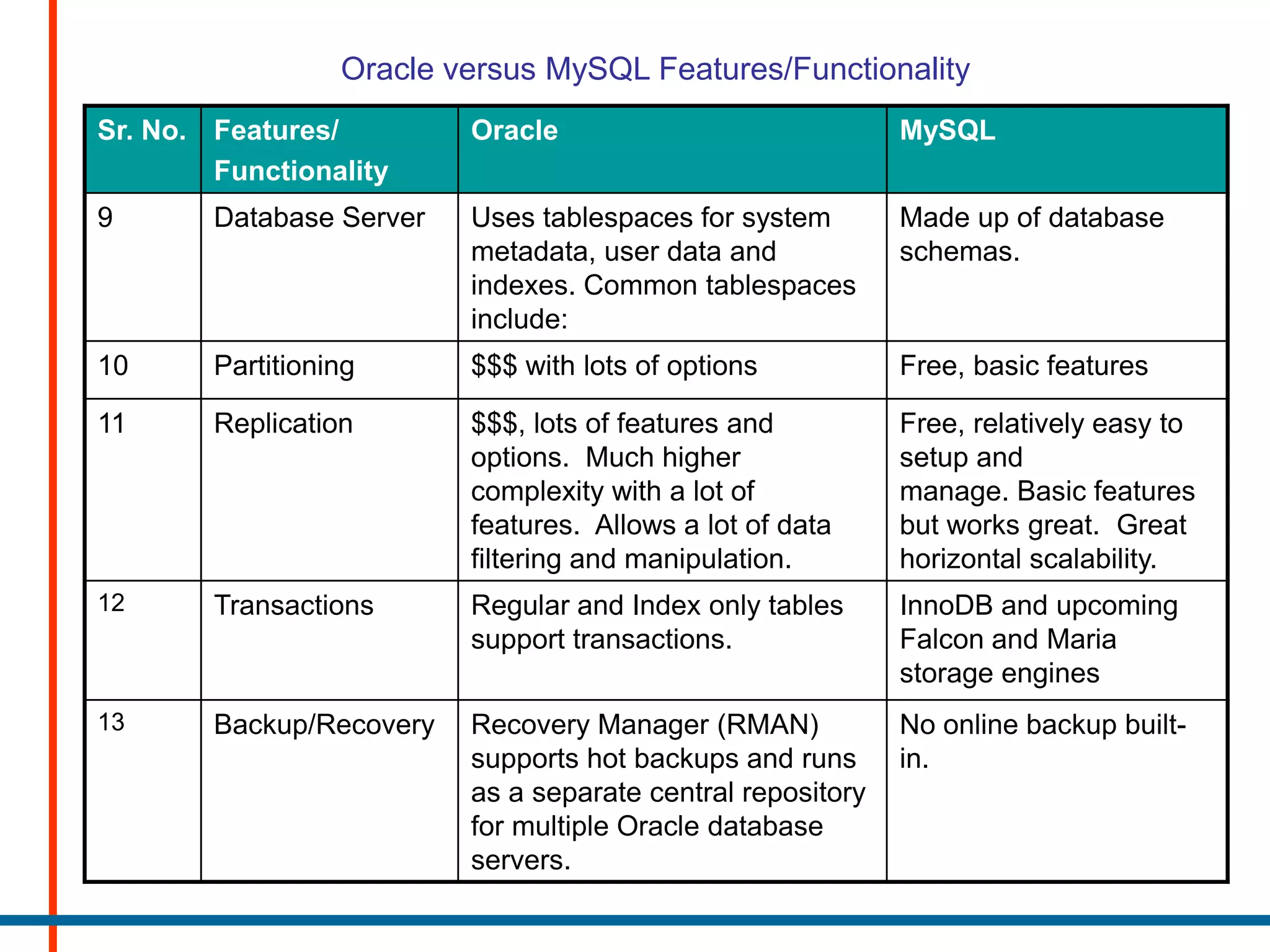 Oracle versus MySQL Features/Functionality

| Sr. No. | Features/ Functionality | Oracle | MySQL |
|---|---|---|---|
| 9 | Database Server | Uses tablespaces for system metadata, user data and indexes. Common tablespaces include: | Made up of database schemas. |
| 10 | Partitioning | \$\$\$ with lots of options | Free, basic features |
| 11 | Replication | \$\$\$, lots of features and options. Much higher complexity with a lot of features. Allows a lot of data filtering and manipulation. | Free, relatively easy to setup and manage. Basic features but works great. Great horizontal scalability. |
| 12 | Transactions | Regular and Index only tables support transactions. | InnoDB and upcoming Falcon and Maria storage engines |
| 13 | Backup/Recovery | Recovery Manager (RMAN) supports hot backups and runs as a separate central repository for multiple Oracle database servers. | No online backup built-in. |